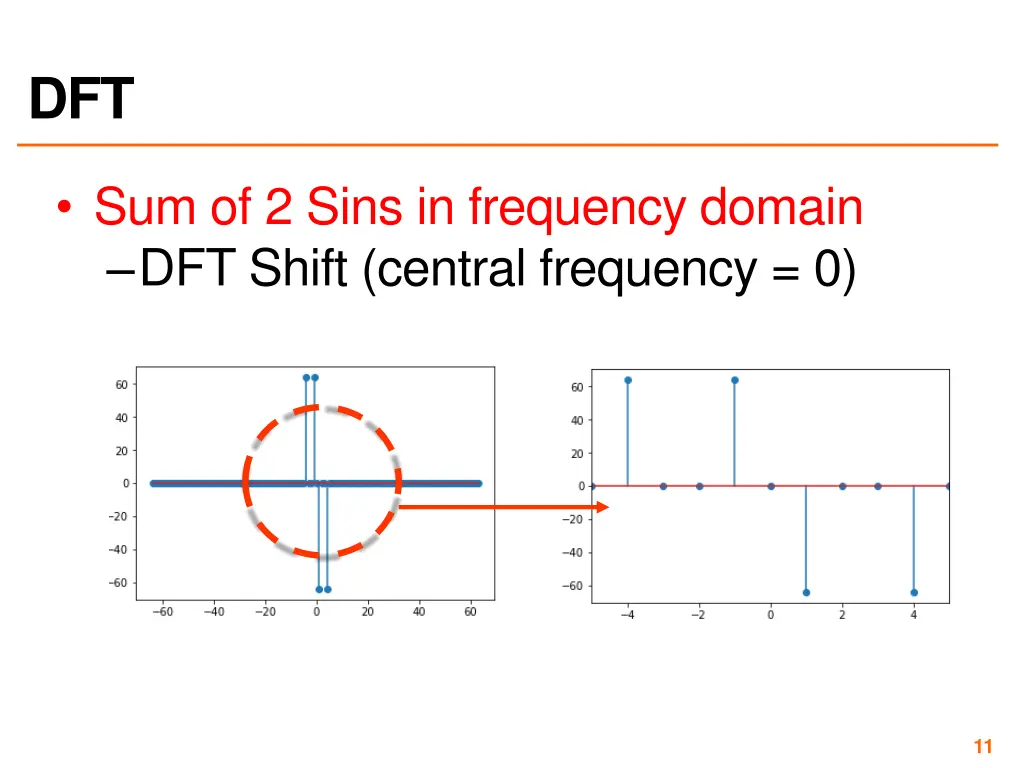 DFT

• Sum of 2 Sins in frequency domain
– DFT Shift (central frequency = 0)

60
40
20
0
−20
−40
−60
−60 −40 −20 0 20 40 60

60
40
20
0
−20
−40
−60
−4 −2 0 2 4

11